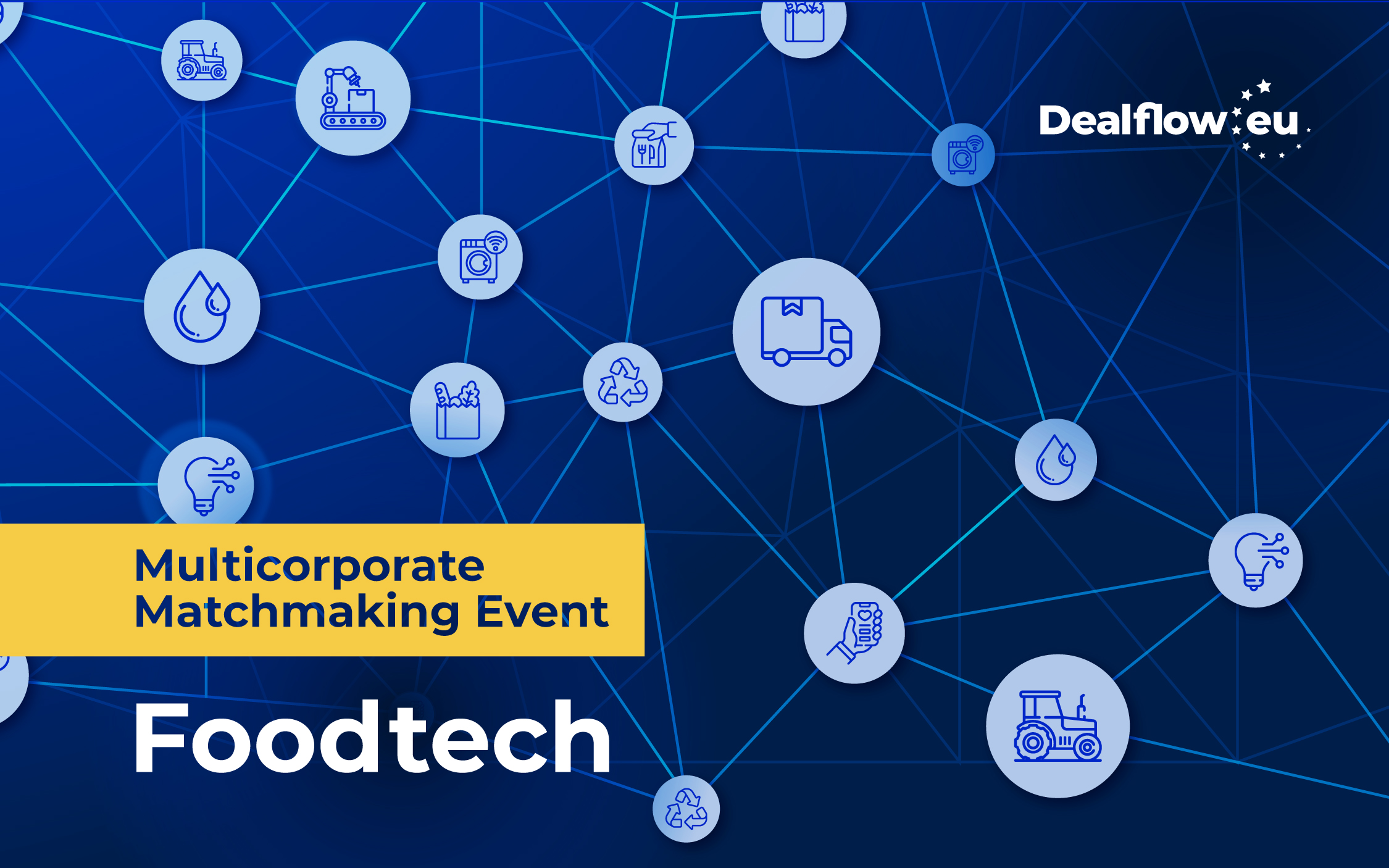 Dealflow.eu

Multicorporate Matchmaking Event

Foodtech